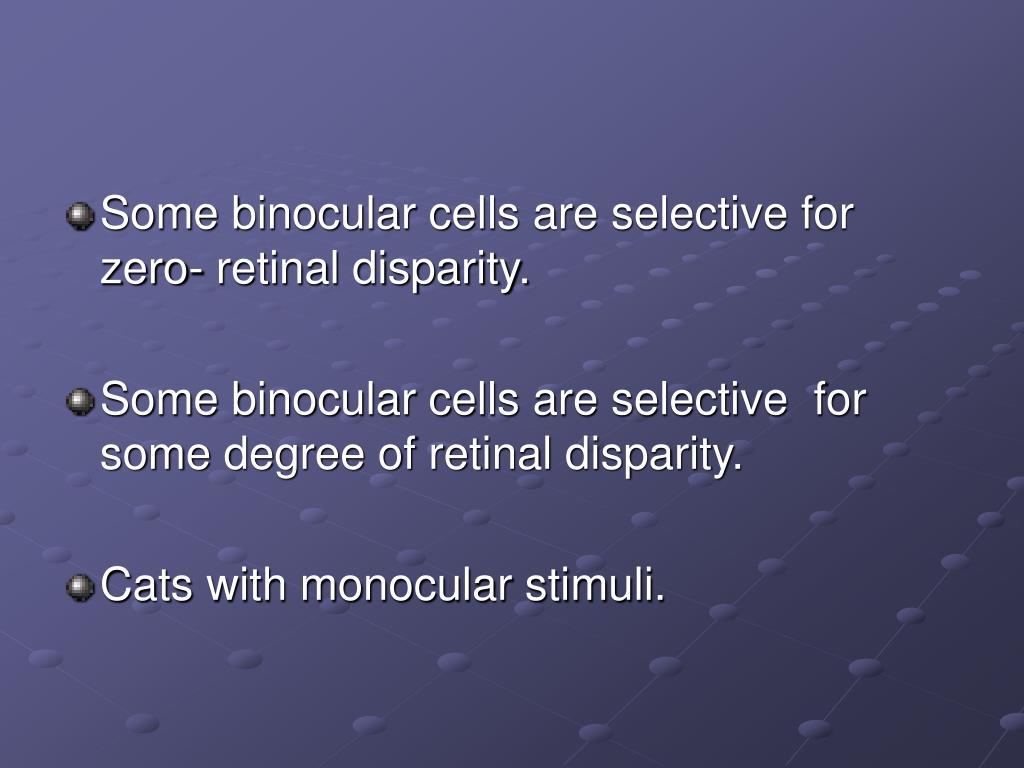 Some binocular cells are selective for zero- retinal disparity.

Some binocular cells are selective for some degree of retinal disparity.

Cats with monocular stimuli.